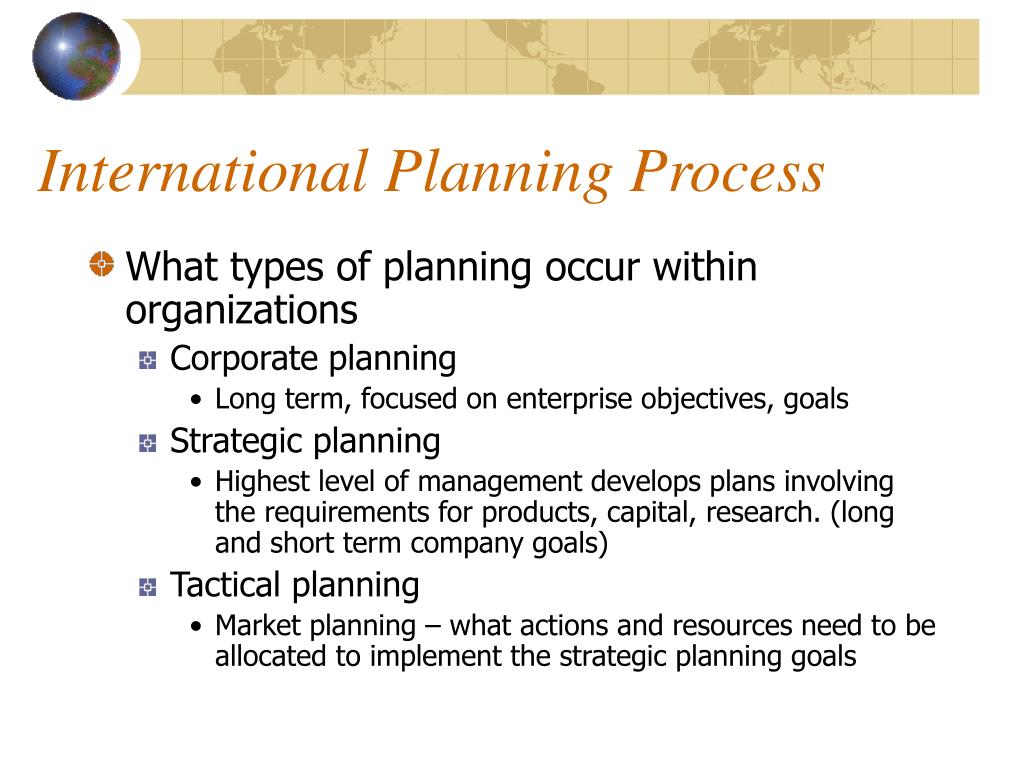 International Planning Process

What types of planning occur within organizations

Corporate planning

• Long term, focused on enterprise objectives, goals

Strategic planning

• Highest level of management develops plans involving the requirements for products, capital, research. (long and short term company goals)

Tactical planning

• Market planning – what actions and resources need to be allocated to implement the strategic planning goals